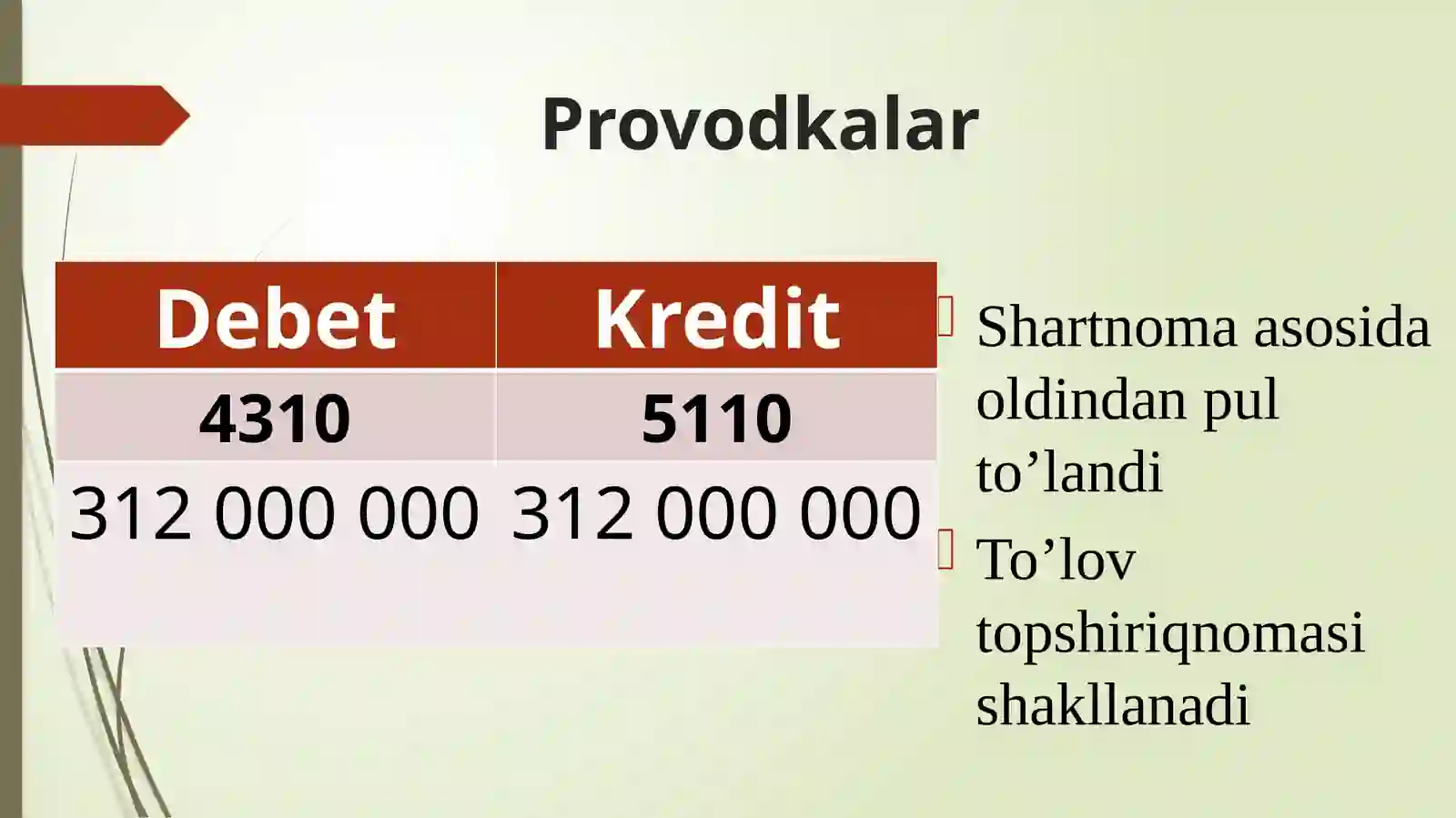 Provodkalar

| Debet | Kredit |
|---|---|
| 4310 | 5110 |
| 312 000 000 | 312 000 000 |

Shartnoma asosida oldindan pul to’landi

To’lov topshiriqnomasi shakllanadi